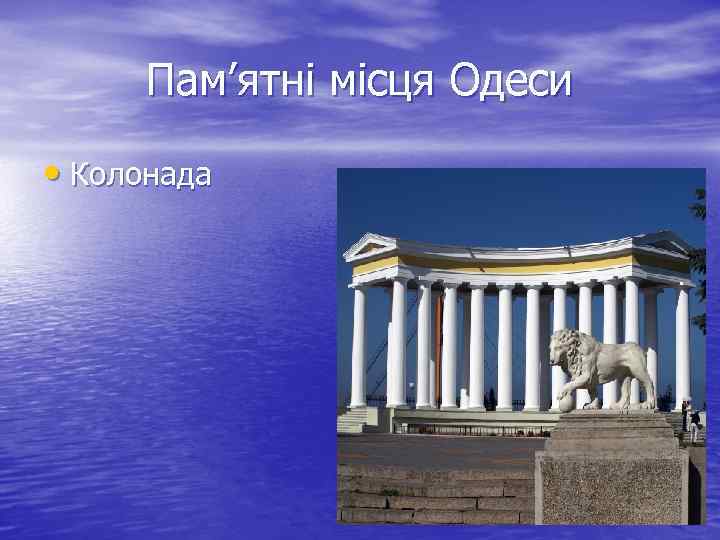 Пам’ятні місця Одеси

• Колонада